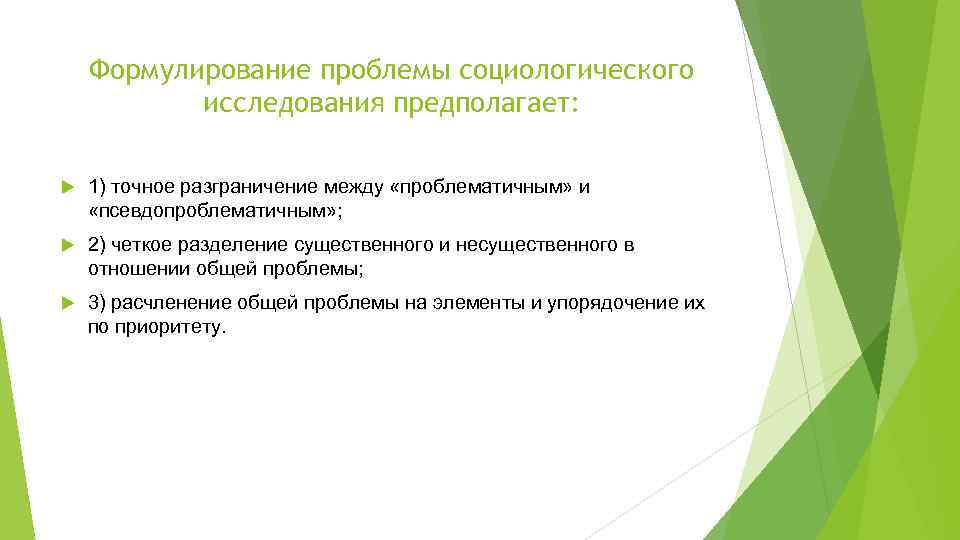 Формулирование проблемы социологического исследования предполагает:

1) точное разграничение между «проблематичным» и «псевдопроблематичным»;

2) четкое разделение существенного и несущественного в отношении общей проблемы;

3) расчленение общей проблемы на элементы и упорядочение их по приоритету.